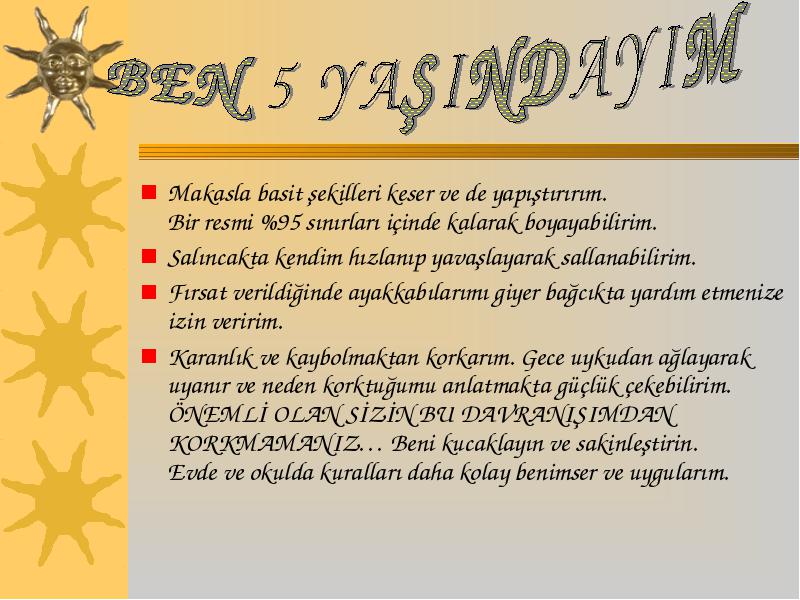 BEN 5 YAŞINDAYIM

Makasla basit şekilleri keser ve de yapıştırırım. Bir resmi %95 sınırları içinde kalarak boyayabilirim.

Salıncakta kendim hızlanıp yavaşlayarak sallanabilirim.

Fırsat verildiğinde ayakkabılarımı giyer bağcıkta yardım etmenize izin veririm.

Karanlık ve kaybolmaktan korkarım. Gece uykudan ağlayarak uyanır ve neden korktuğumu anlatmakta güçlük çekebilirim. ÖNEMLİ OLAN SİZİN BU DAVRANIŞIMDAN KORKMAMANIZ… Beni kucaklayın ve sakinleştirin. Evde ve okulda kuralları daha kolay benimser ve uygularım.